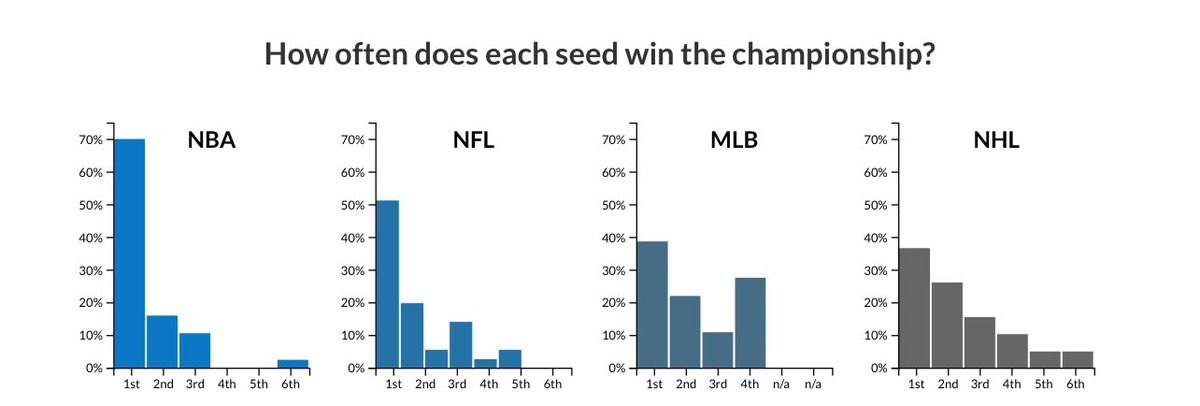 How often does each seed win the championship?

NBA
70%
60%
50%
40%
30%
20%
10%
0%
1st 2nd 3rd 4th 5th 6th

NFL
70%
60%
50%
40%
30%
20%
10%
0%
1st 2nd 3rd 4th 5th 6th

MLB
70%
60%
50%
40%
30%
20%
10%
0%
1st 2nd 3rd 4th n/a n/a

NHL
70%
60%
50%
40%
30%
20%
10%
0%
1st 2nd 3rd 4th 5th 6th